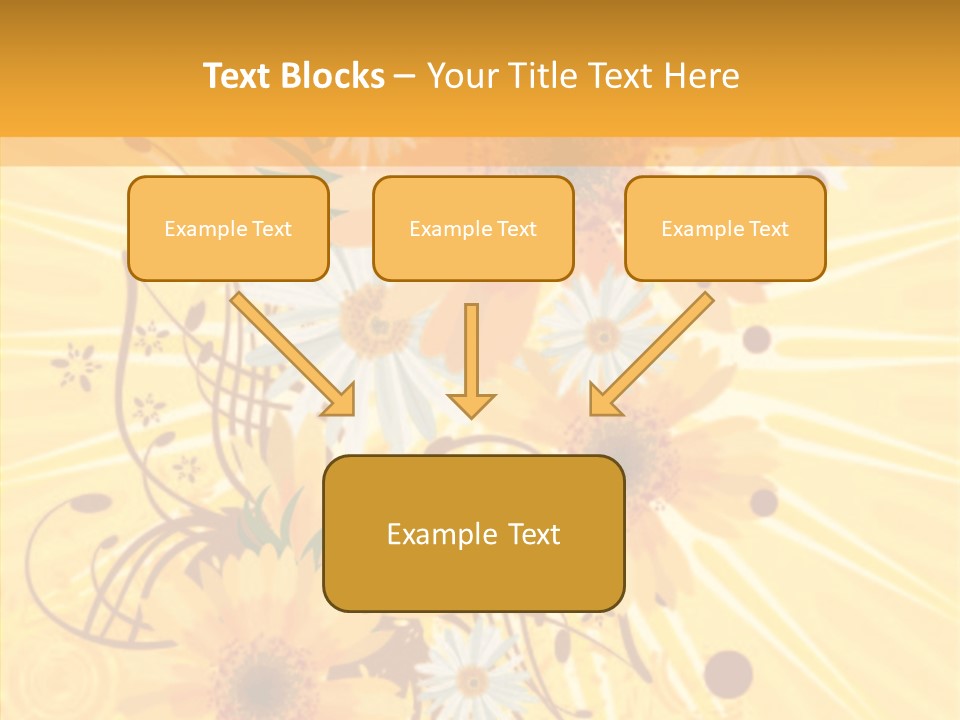 Text Blocks – Your Title Text Here

Example Text

Example Text

Example Text

Example Text